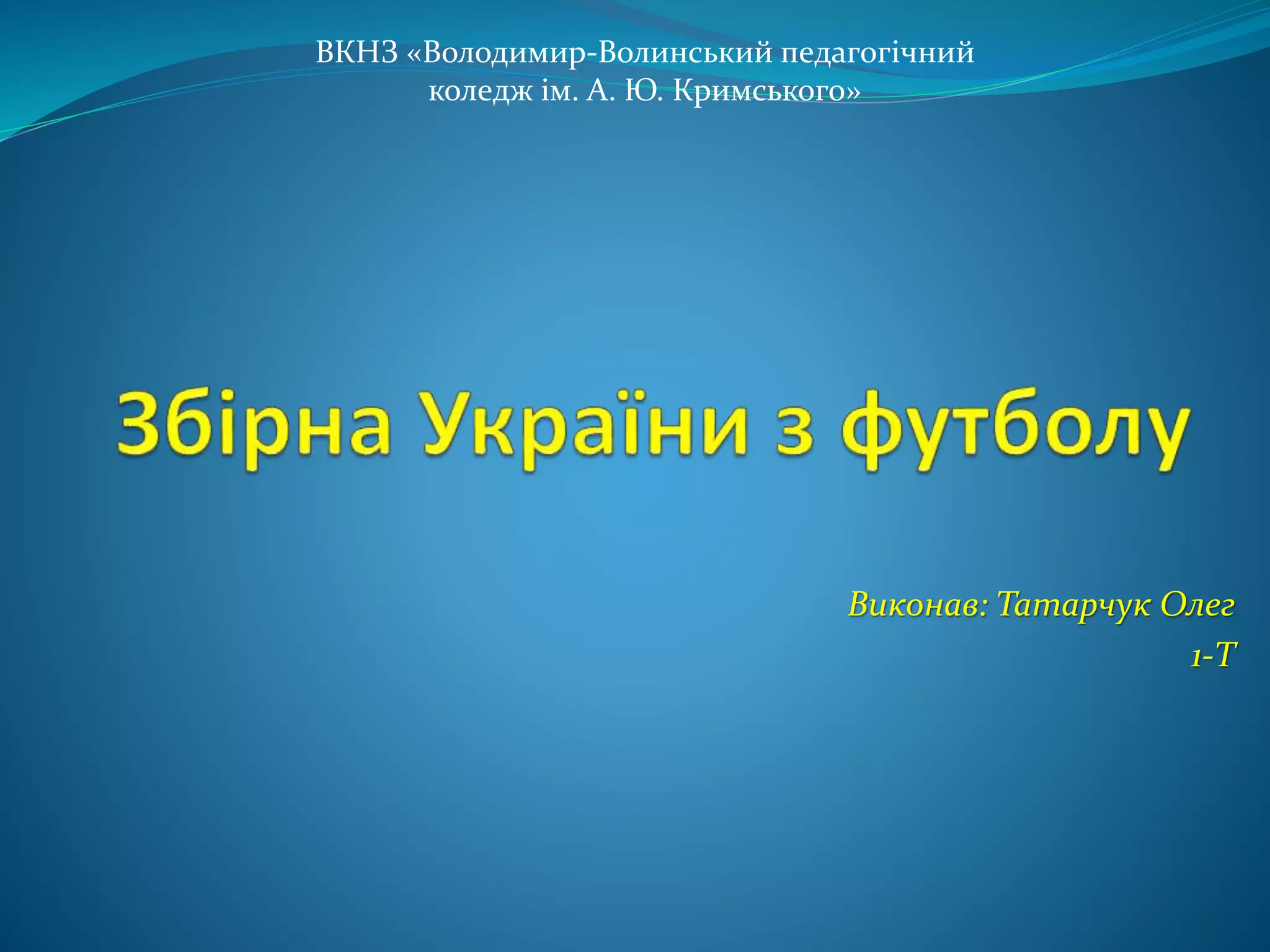 ВКНЗ «Володимир-Волинський педагогічний коледж ім. А. Ю. Кримського»

Збірна України з футболу

Виконав: Татарчук Олег
1-Т